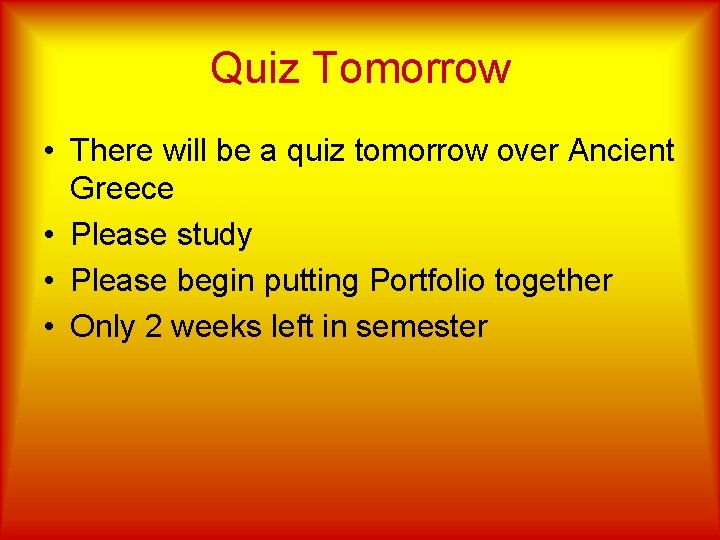 Quiz Tomorrow

• There will be a quiz tomorrow over Ancient Greece
• Please study
• Please begin putting Portfolio together
• Only 2 weeks left in semester